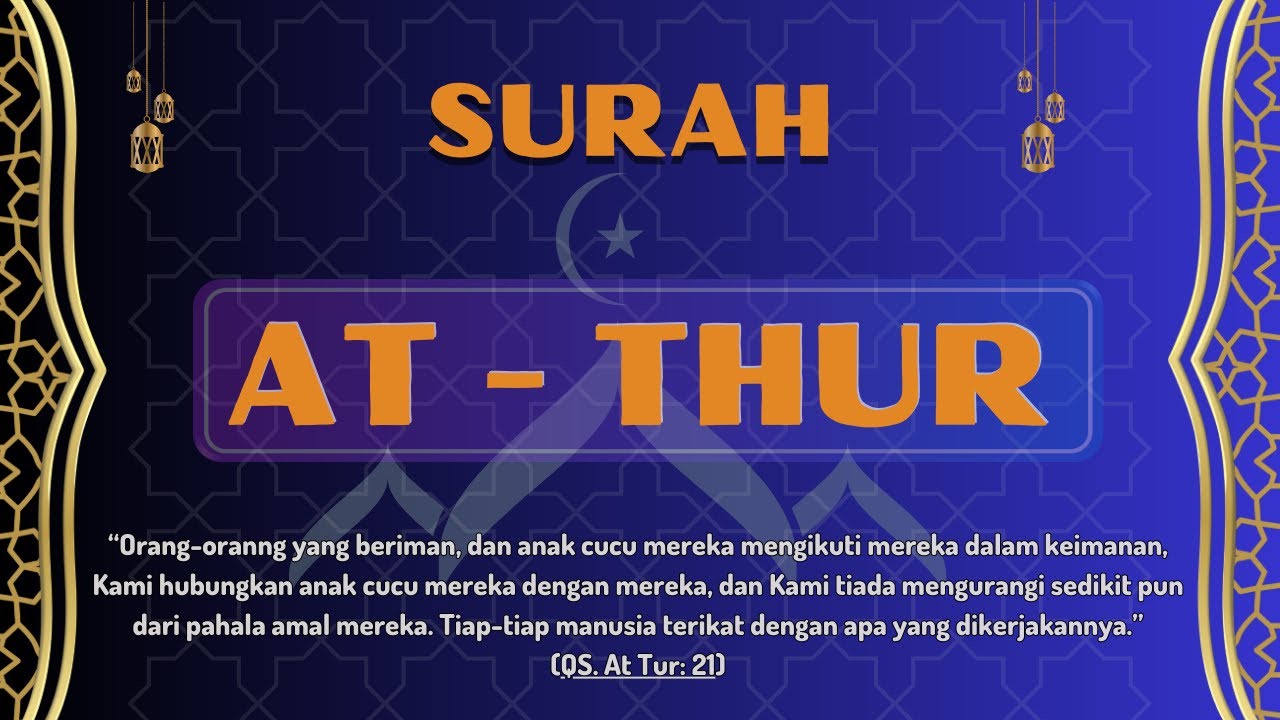 SURAH

AT - THUR

"Orang-oranng yang beriman, dan anak cucu mereka mengikuti mereka dalam keimanan, Kami hubungkan anak cucu mereka dengan mereka, dan Kami tiada mengurangi sedikit pun dari pahala amal mereka. Tiap-tiap manusia terikat dengan apa yang dikerjakannya."
(QS. At Tur: 21)